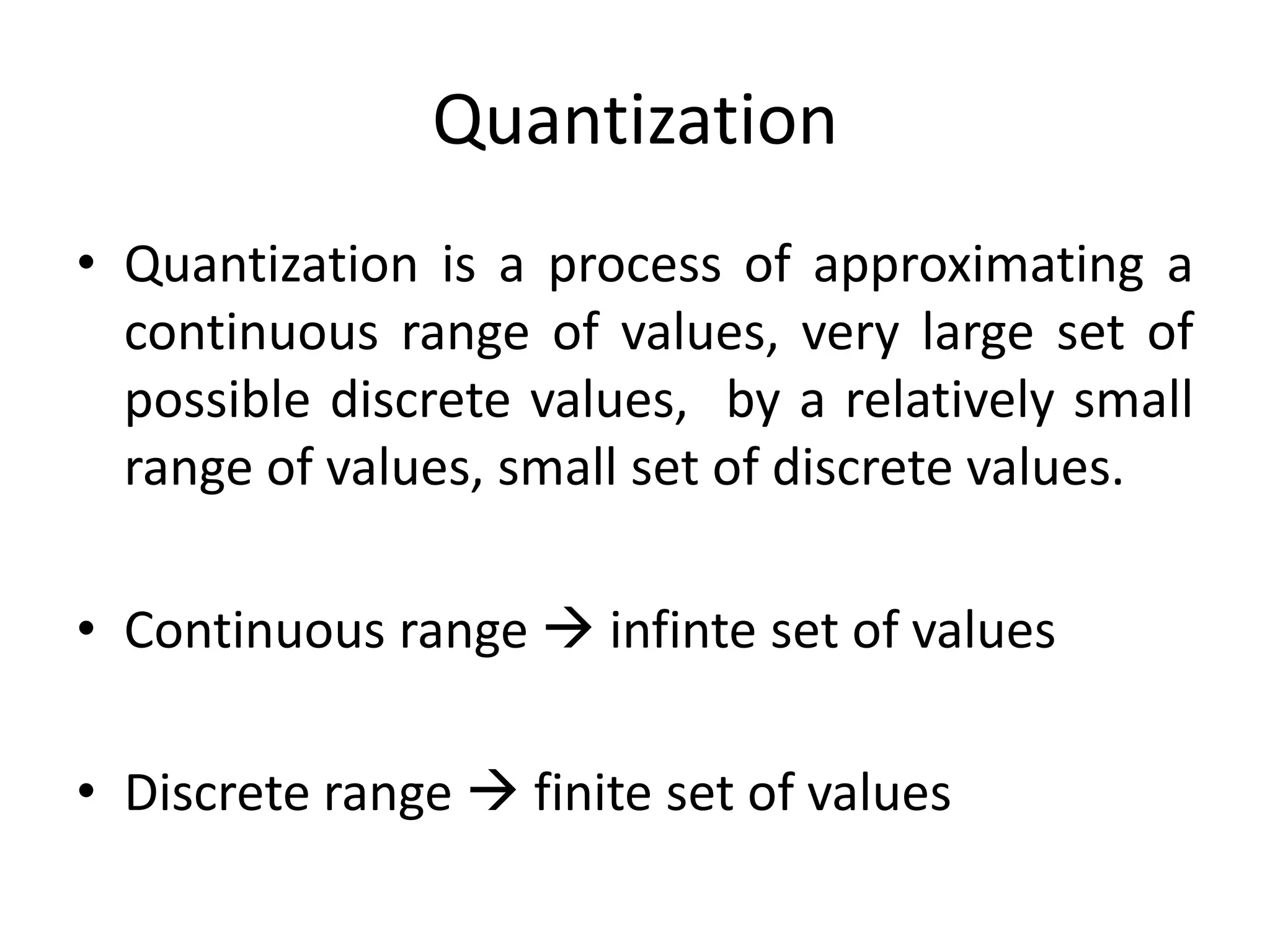 Quantization

• Quantization is a process of approximating a continuous range of values, very large set of possible discrete values, by a relatively small range of values, small set of discrete values.

• Continuous range → infinte set of values

• Discrete range → finite set of values